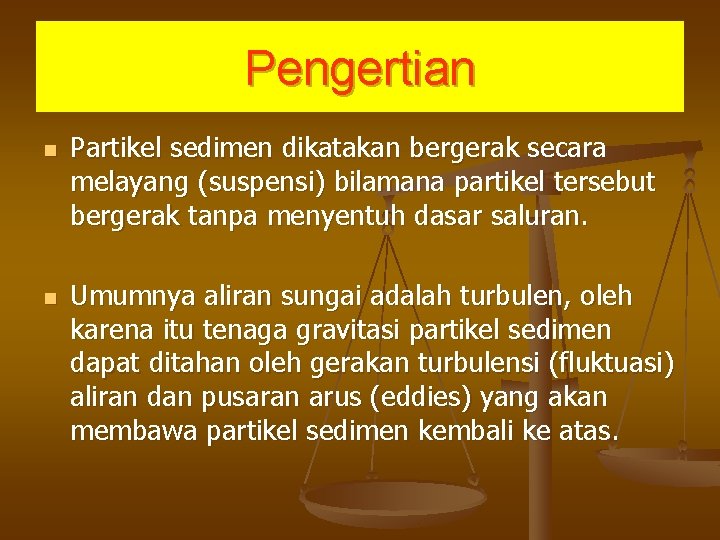 Pengertian

Partikel sedimen dikatakan bergerak secara melayang (suspensi) bilamana partikel tersebut bergerak tanpa menyentuh dasar saluran.

Umumnya aliran sungai adalah turbulen, oleh karena itu tenaga gravitasi partikel sedimen dapat ditahan oleh gerakan turbulensi (fluktuasi) aliran dan pusaran arus (eddies) yang akan membawa partikel sedimen kembali ke atas.